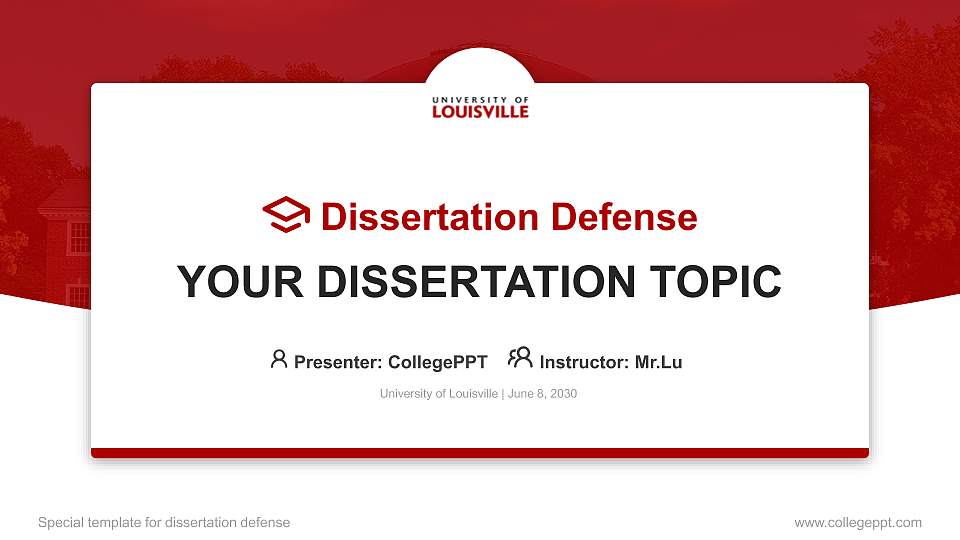 UNIVERSITY OF
LOUISVILLE

Dissertation Defense

YOUR DISSERTATION TOPIC

Presenter: CollegePPT Instructor: Mr.Lu

University of Louisville | June 8, 2030

Special template for dissertation defense

www.collegeppt.com